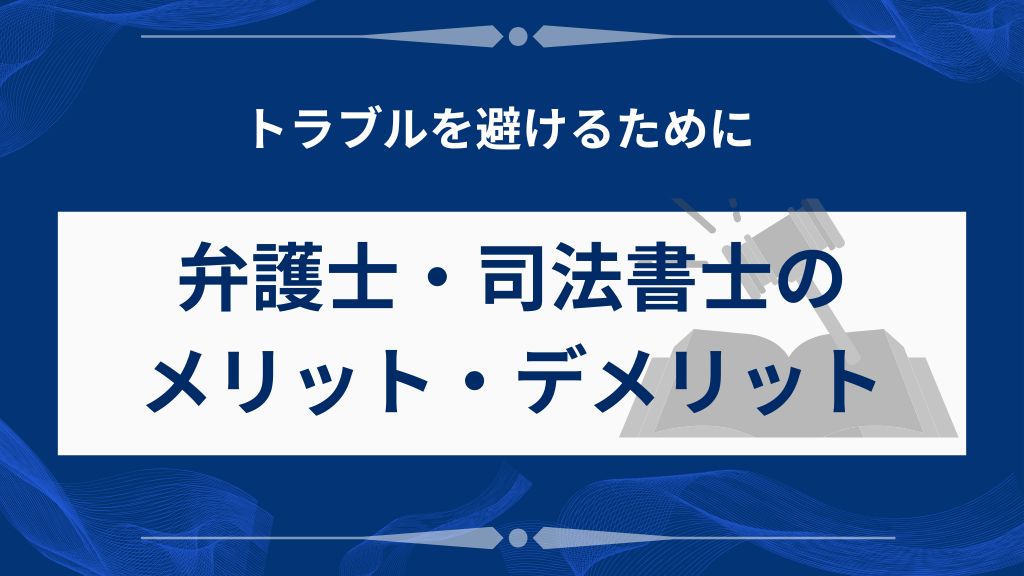 トラブルを避けるために

弁護士・司法書士の
メリット・デメリット